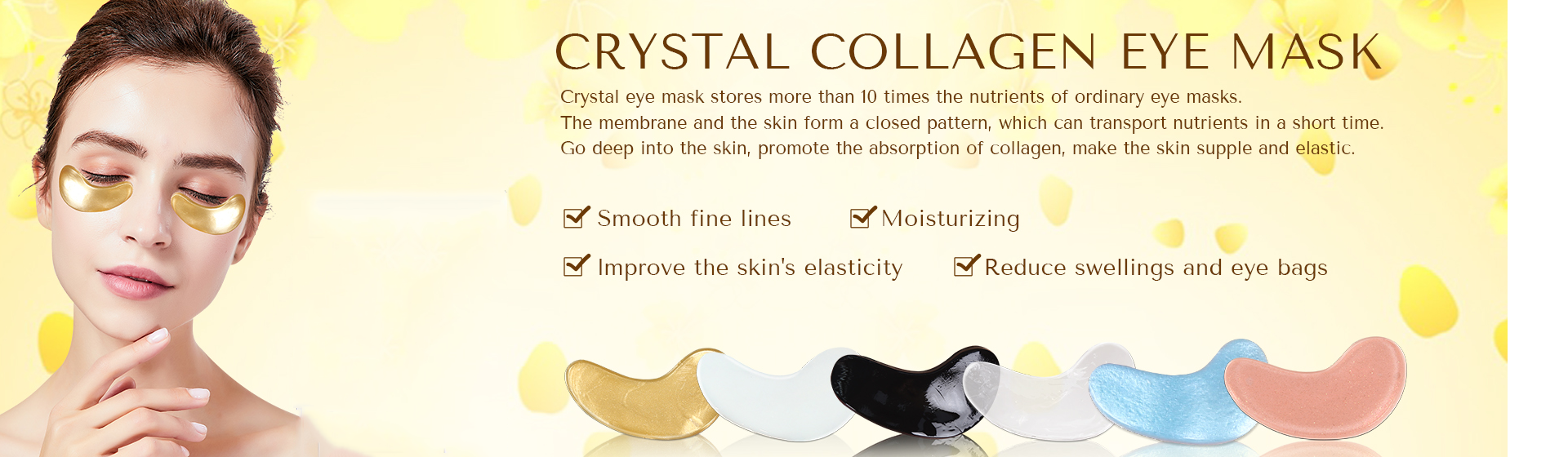 CRYSTAL COLLAGEN EYE MASK

Crystal eye mask stores more than 10 times the nutrients of ordinary eye masks. The membrane and the skin form a closed pattern, which can transport nutrients in a short time. Go deep into the skin, promote the absorption of collagen, make the skin supple and elastic.

Smooth fine lines

Moisturizing

Improve the skin's elasticity

Reduce swellings and eye bags